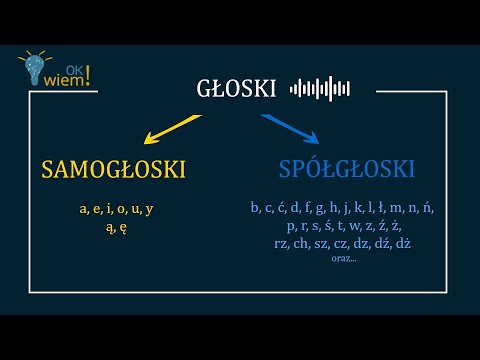 OK wiem!

GŁOSKI

SAMOGŁOSKI

a, e, i, o, u, y
ą, ę

SPÓŁGŁOSKI

b, c, ć, d, f, g, h, j, k, l, ł, m, n, ń,
p, r, s, ś, t, w, z, ź, ż,
rz, ch, sz, cz, dz, dź, dż
oraz...